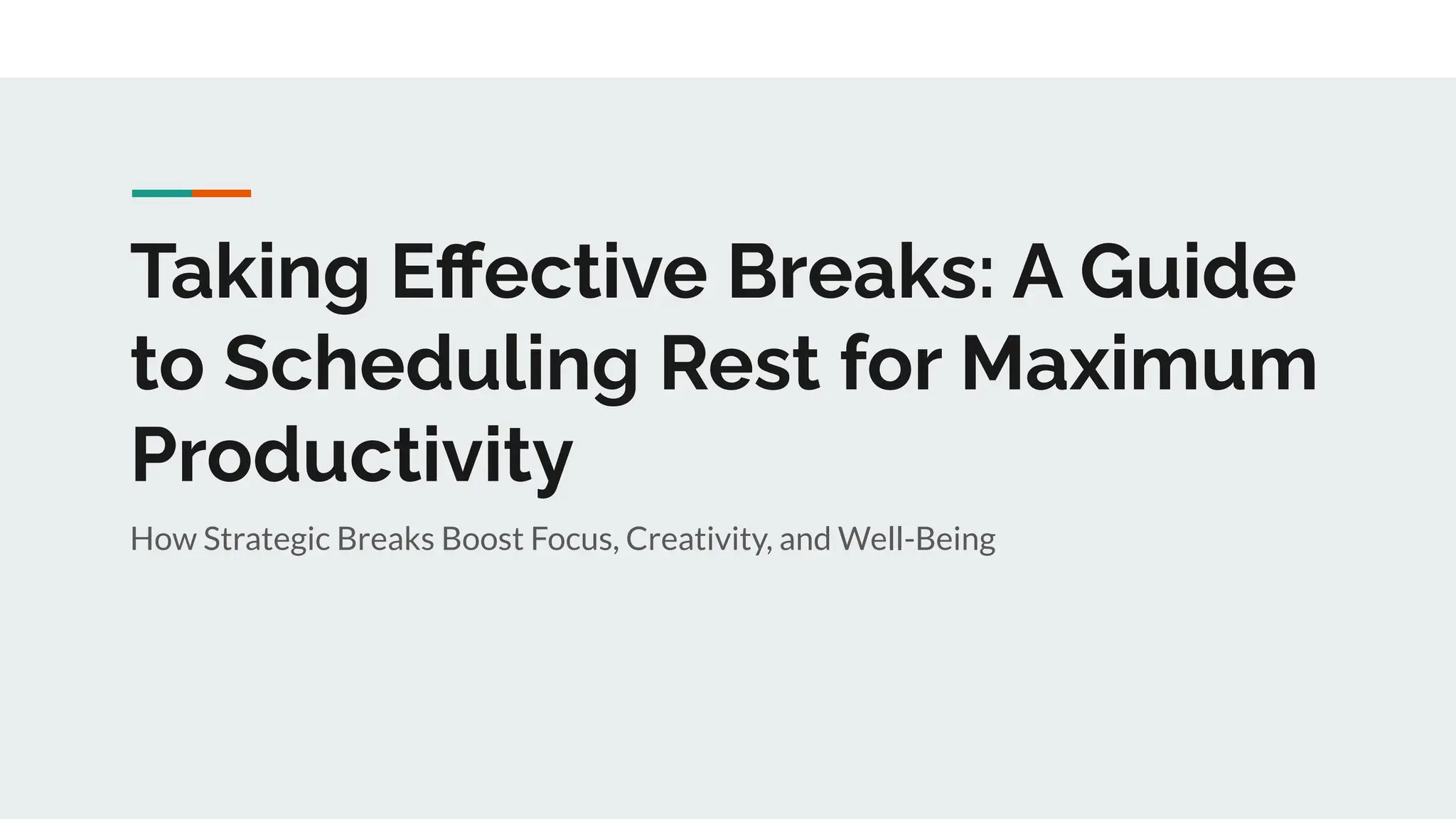 Taking Effective Breaks: A Guide to Scheduling Rest for Maximum Productivity

How Strategic Breaks Boost Focus, Creativity, and Well-Being